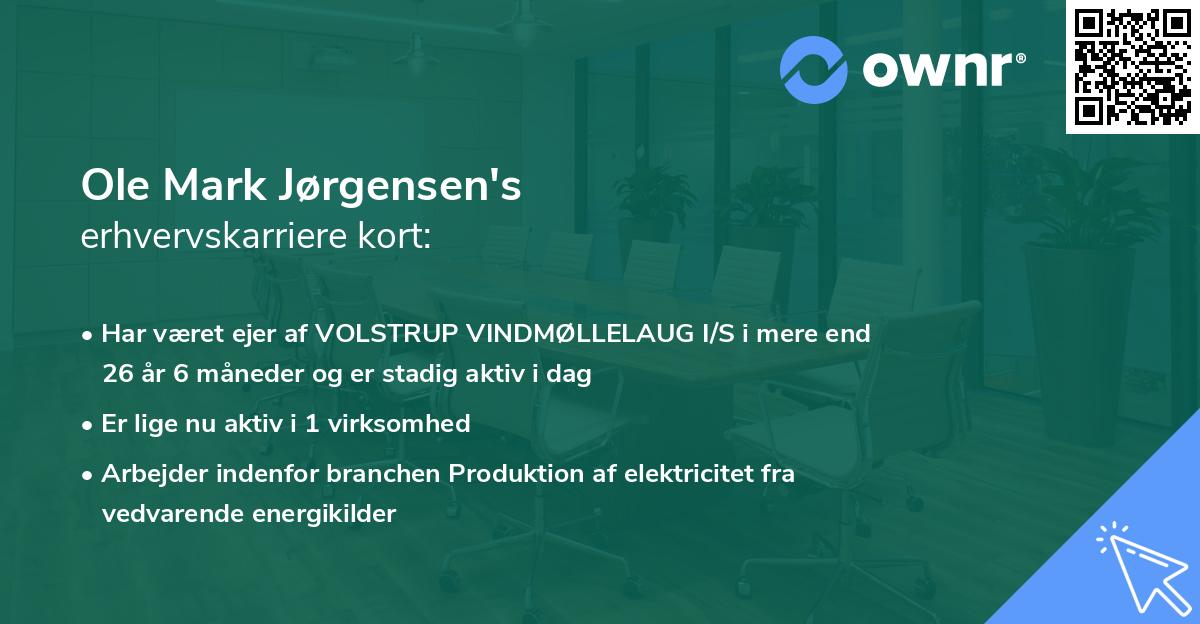 ownr®

Ole Mark Jørgensen's
erhvervskarriere kort:

• Har været ejer af VOLSTRUP VINDMØLLELAUG I/S i mere end 26 år 6 måneder og er stadig aktiv i dag

• Er lige nu aktiv i 1 virksomhed

• Arbejder indenfor branchen Produktion af elektricitet fra vedvarende energikilder